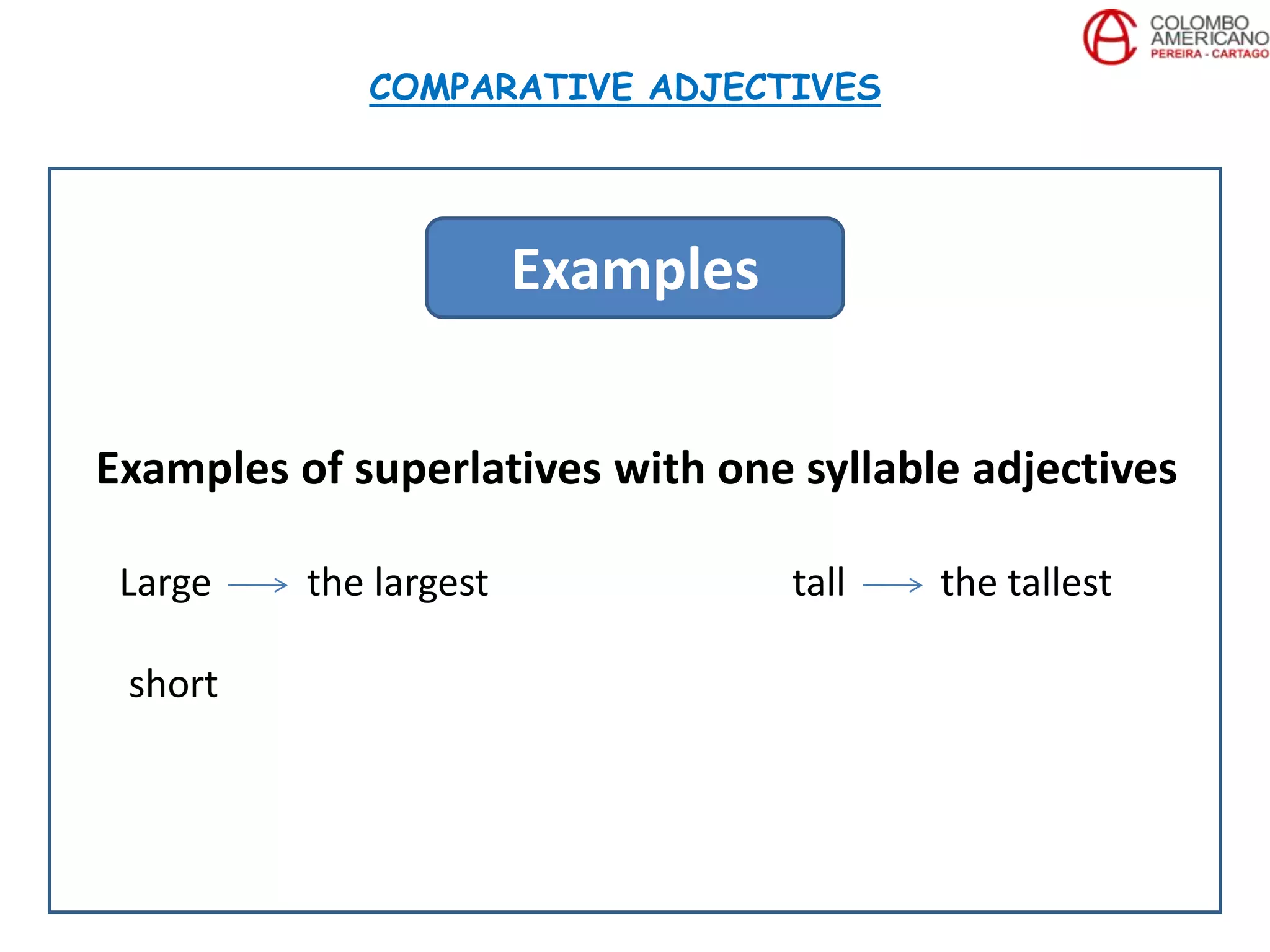 COLOMBO AMERICANO
PEREIRA - CARTAGO

COMPARATIVE ADJECTIVES

Examples

Examples of superlatives with one syllable adjectives

Large → the largest

tall → the tallest

short